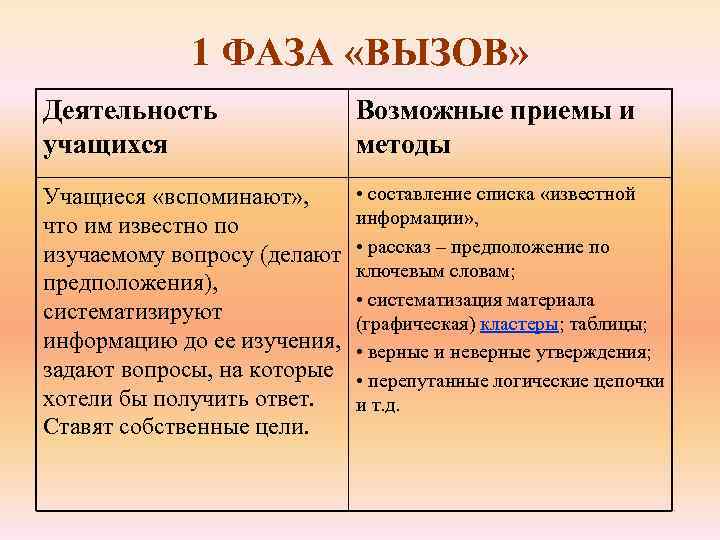 1 ФАЗА «ВЫЗОВ»

| Деятельность учащихся | Возможные приемы и методы |
|---|---|
| Учащиеся «вспоминают», что им известно по изучаемому вопросу (делают предположения), систематизируют информацию до ее изучения, задают вопросы, на которые хотели бы получить ответ. Ставят собственные цели. | • составление списка «известной информации», • рассказ – предположение по ключевым словам; • систематизация материала (графическая) кластеры; таблицы; • верные и неверные утверждения; • перепутанные логические цепочки и т.д. |